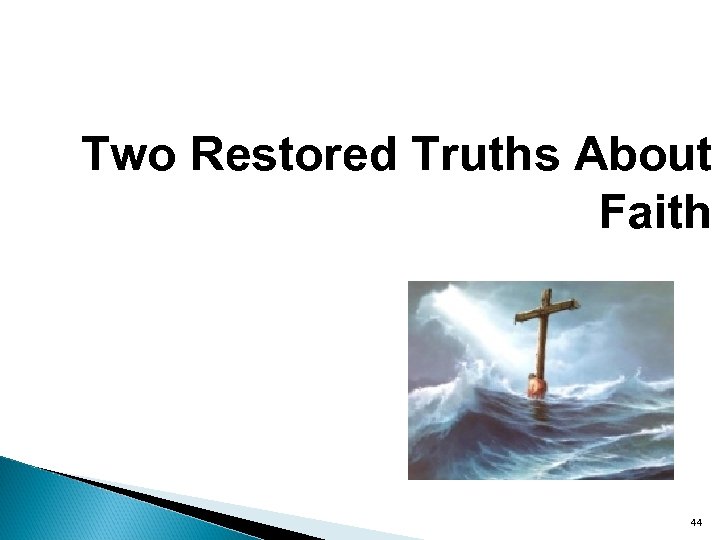 Two Restored Truths About Faith

44